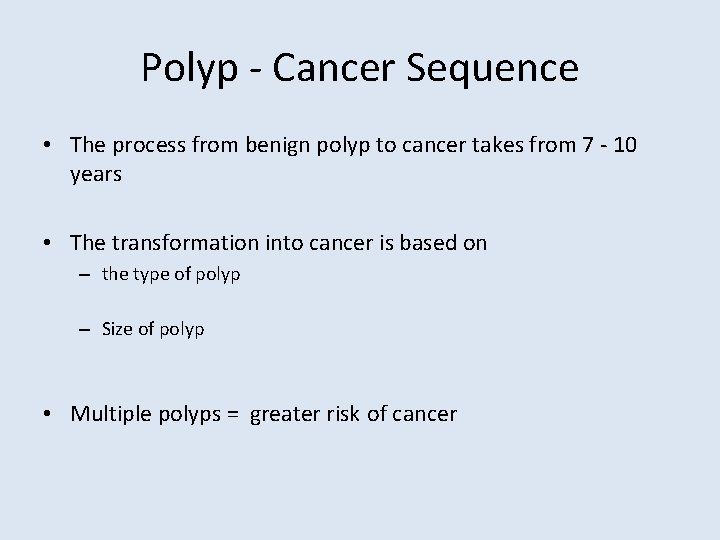 Polyp - Cancer Sequence

• The process from benign polyp to cancer takes from 7 - 10 years

• The transformation into cancer is based on
– the type of polyp

– Size of polyp

• Multiple polyps = greater risk of cancer